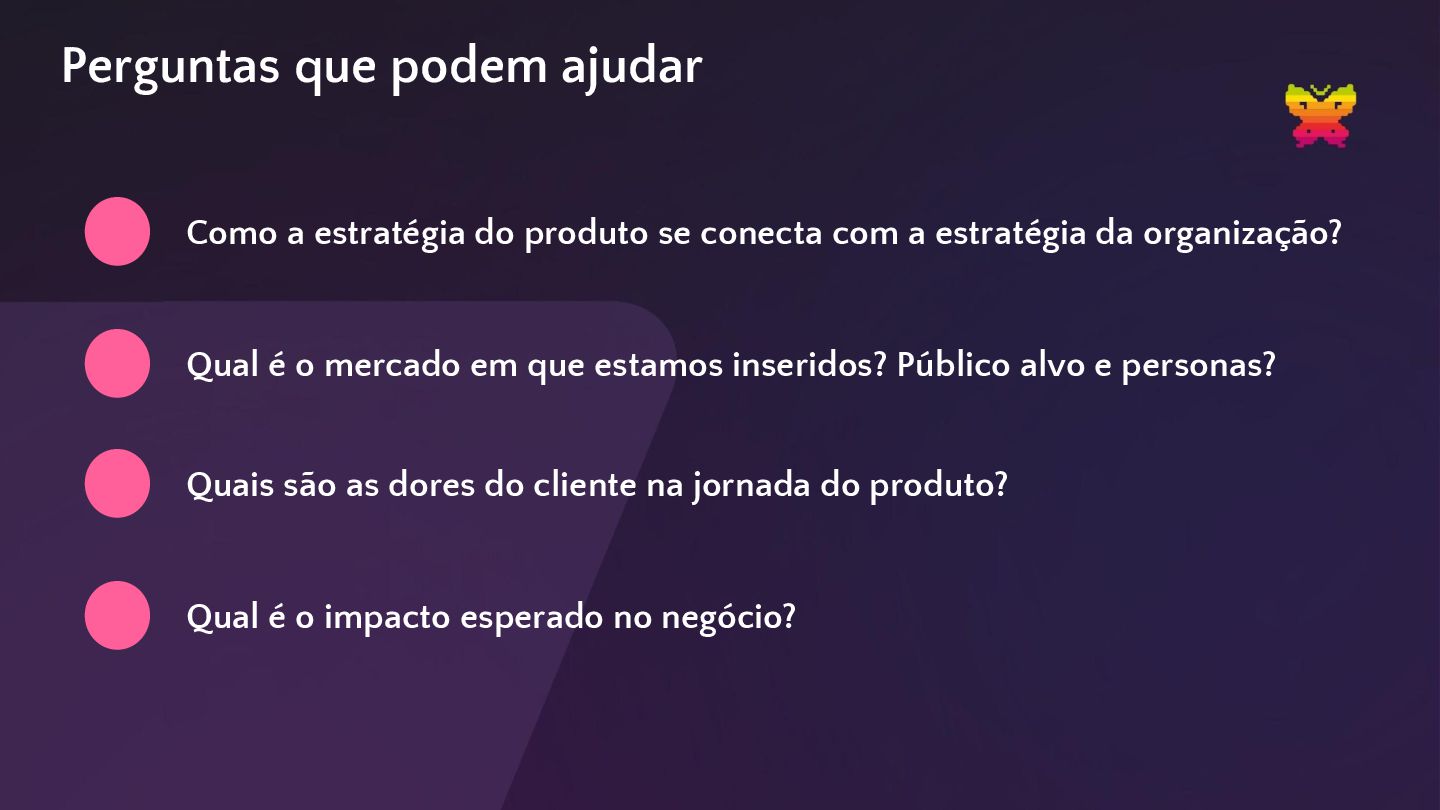 Perguntas que podem ajudar

Como a estratégia do produto se conecta com a estratégia da organização?

Qual é o mercado em que estamos inseridos? Público alvo e personas?

Quais são as dores do cliente na jornada do produto?

Qual é o impacto esperado no negócio?